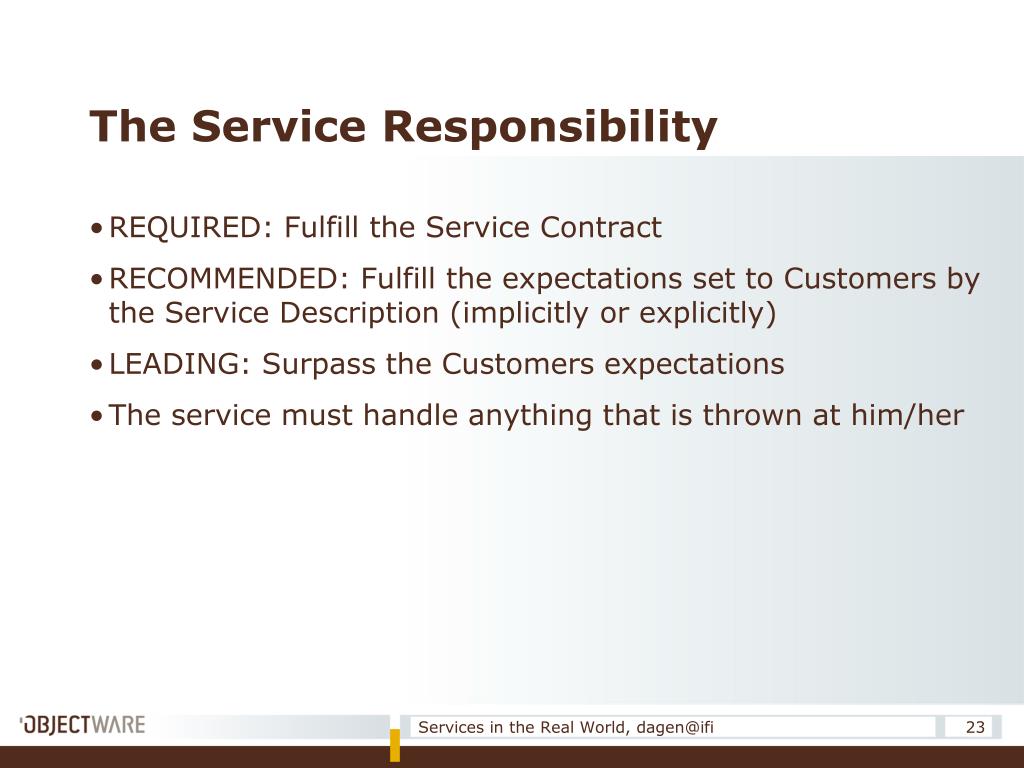 The Service Responsibility

• REQUIRED: Fulfill the Service Contract

• RECOMMENDED: Fulfill the expectations set to Customers by the Service Description (implicitly or explicitly)

• LEADING: Surpass the Customers expectations

• The service must handle anything that is thrown at him/her

OBJECTWARE

Services in the Real World, dagen@ifi

23